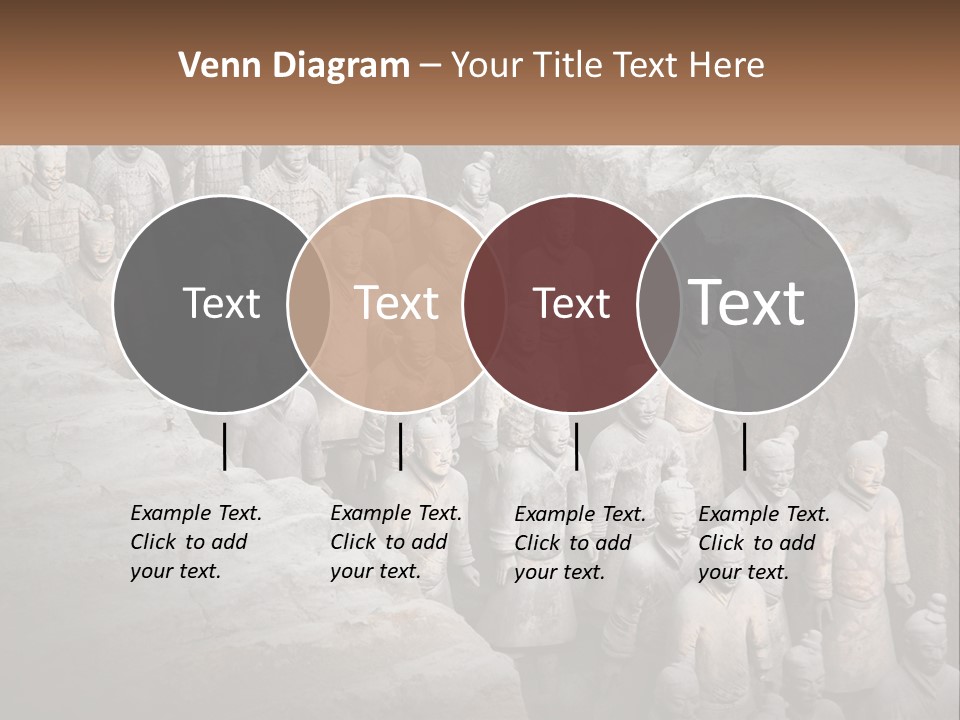 Venn Diagram – Your Title Text Here

Text

Text

Text

Text

Example Text. Click to add your text.

Example Text. Click to add your text.

Example Text. Click to add your text.

Example Text. Click to add your text.